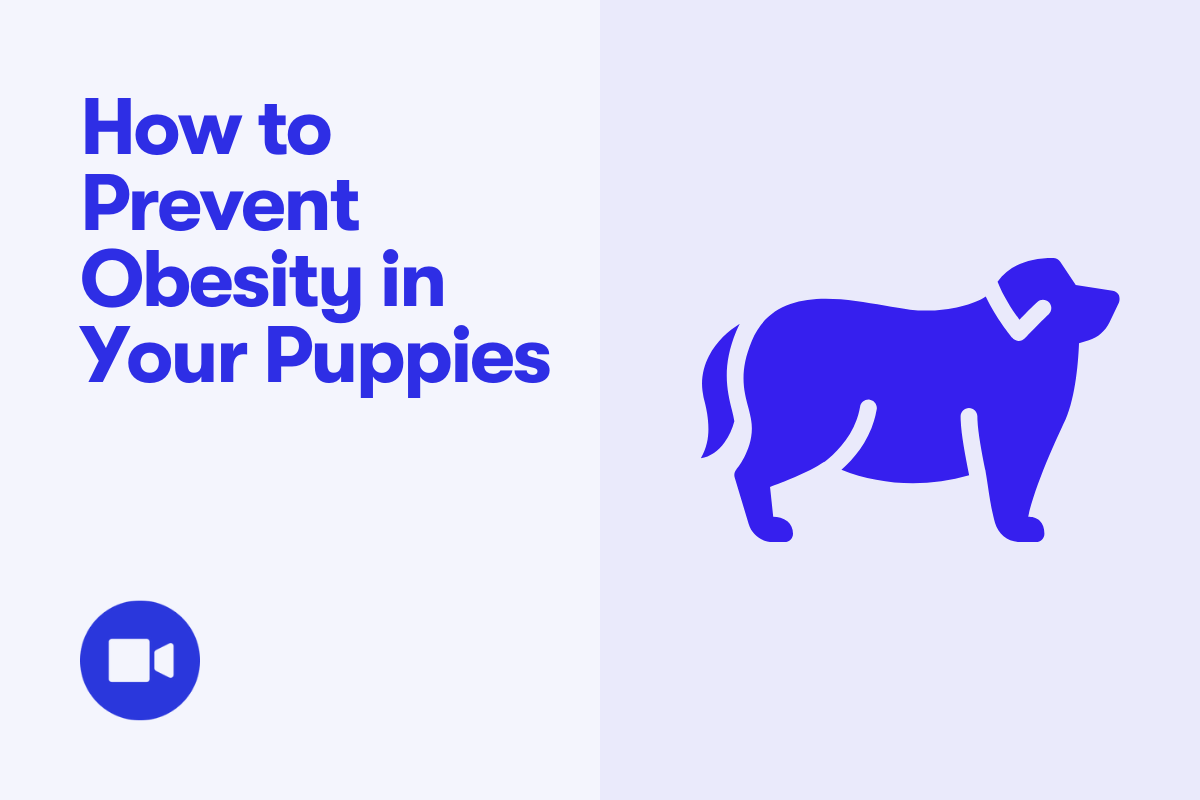 How to Prevent Obesity in Your Puppies